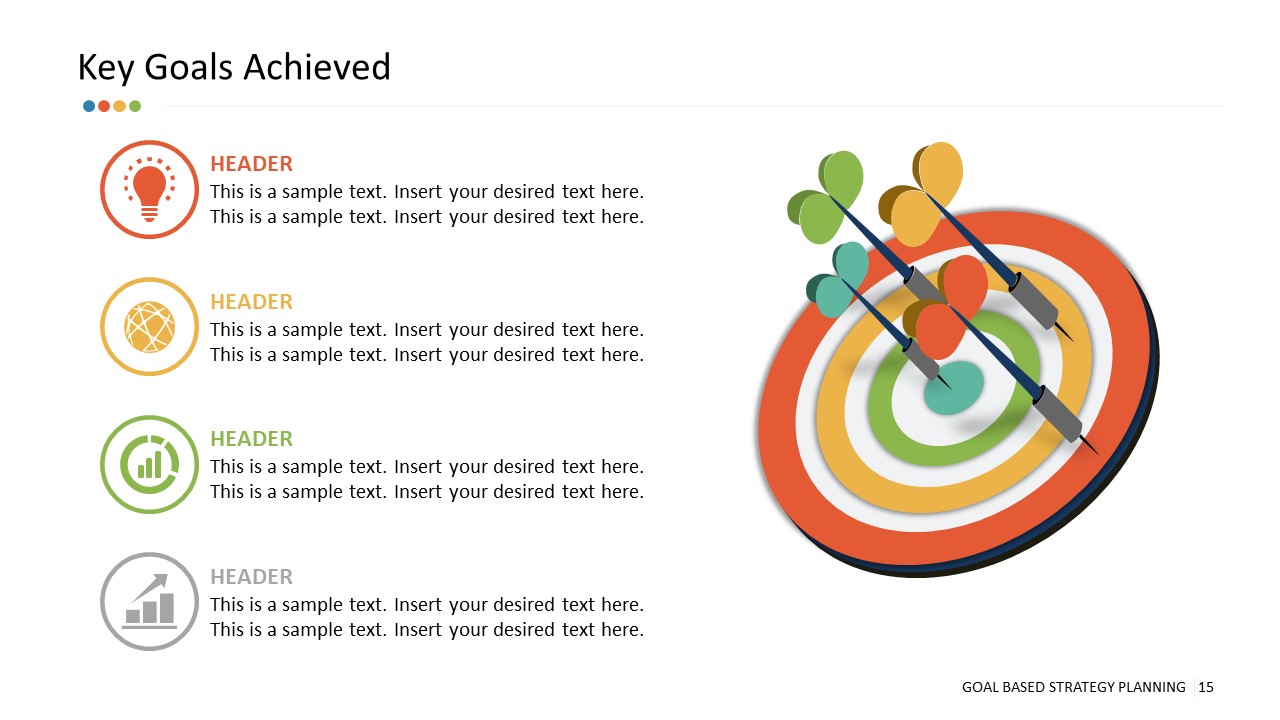 Key Goals Achieved

HEADER
This is a sample text. Insert your desired text here. This is a sample text. Insert your desired text here.

HEADER
This is a sample text. Insert your desired text here. This is a sample text. Insert your desired text here.

HEADER
This is a sample text. Insert your desired text here. This is a sample text. Insert your desired text here.

HEADER
This is a sample text. Insert your desired text here. This is a sample text. Insert your desired text here.

GOAL BASED STRATEGY PLANNING 15